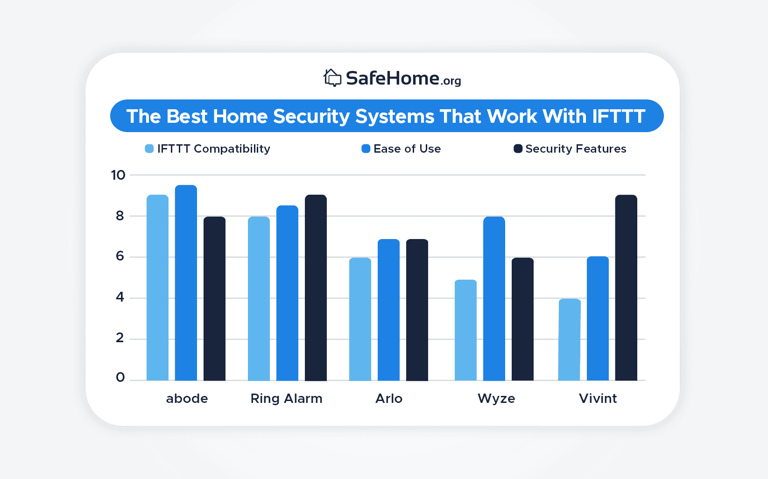 SafeHome.org

The Best Home Security Systems That Work With IFTTT

IFTTT Compatibility
Ease of Use
Security Features

10
8
6
4
2
0

abode
Ring Alarm
Arlo
Wyze
Vivint